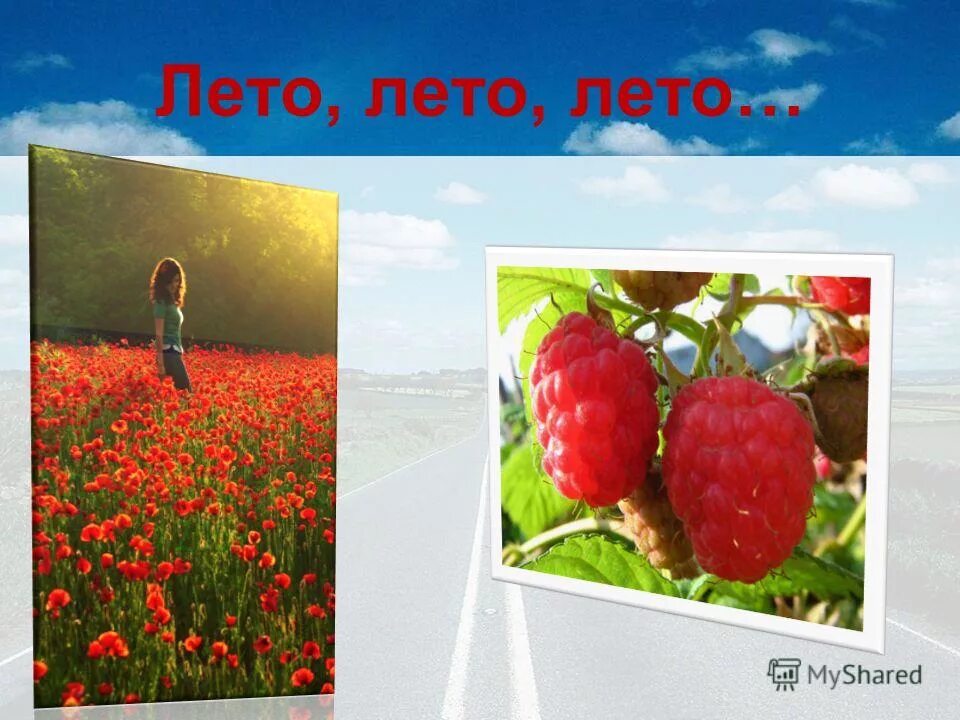 Лето, лето, лето…

MyShared